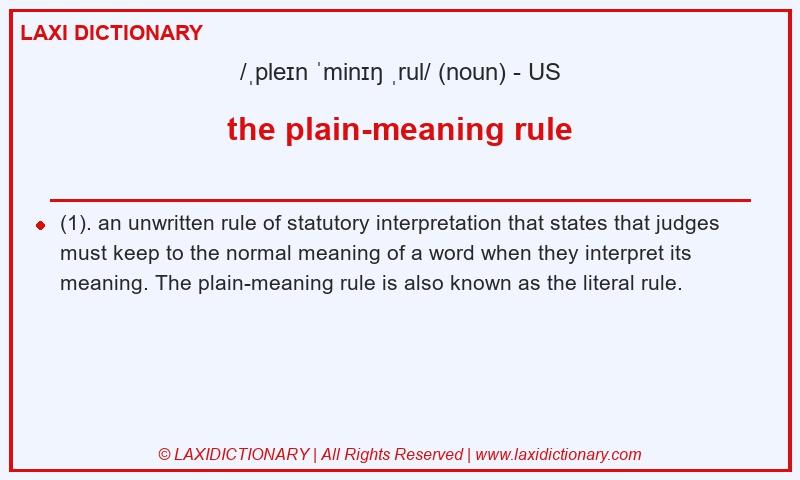 LAXI DICTIONARY

/ˌpleɪn ˈminɪŋ ˌrul/ (noun) - US

the plain-meaning rule

(1). an unwritten rule of statutory interpretation that states that judges must keep to the normal meaning of a word when they interpret its meaning. The plain-meaning rule is also known as the literal rule.

© LAXIDICTIONARY | All Rights Reserved | www.laxidictionary.com